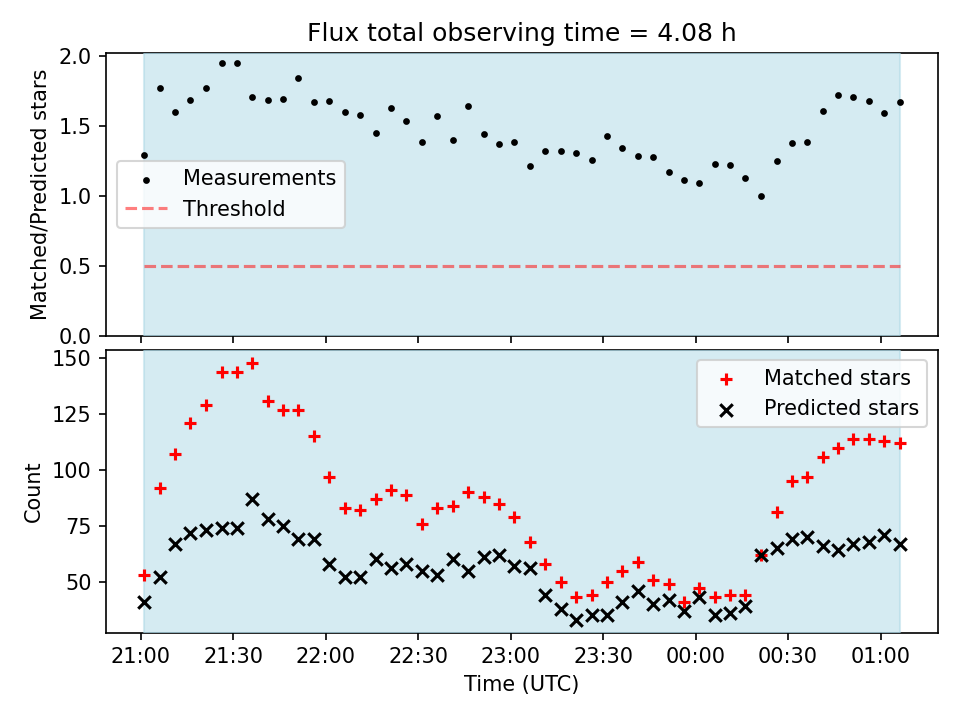 Flux total observing time = 4.08 h

Matched/Predicted stars

2.0
1.5
1.0
0.5
0.0

Measurements
Threshold

Count

150
125
100
75
50

Matched stars
Predicted stars

21:00
21:30
22:00
22:30
23:00
23:30
00:00
00:30
01:00

Time (UTC)